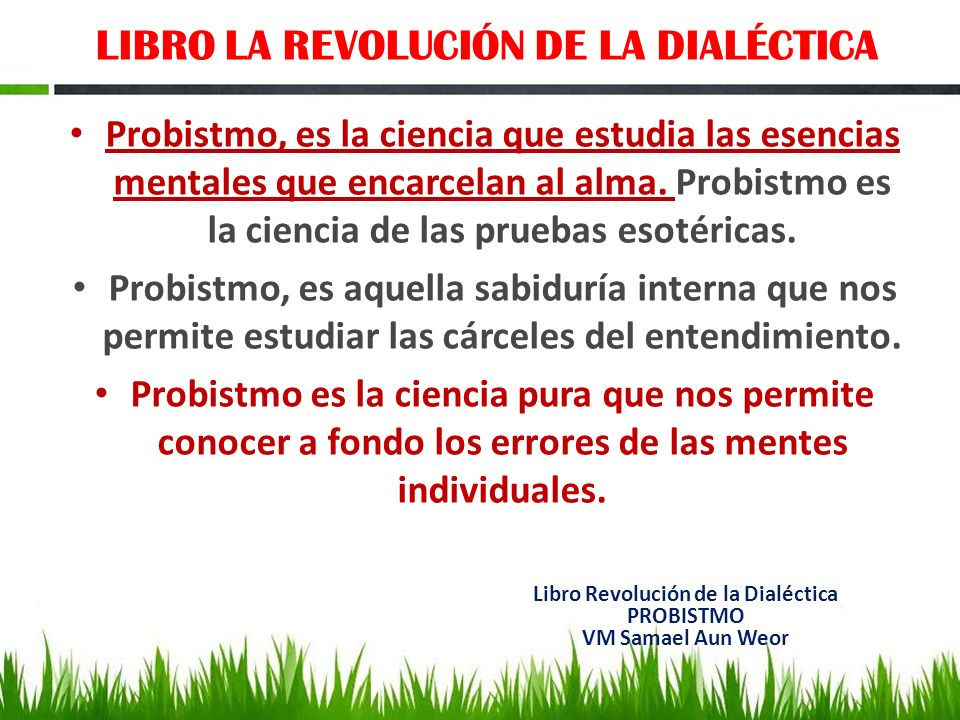 LIBRO LA REVOLUCIÓN DE LA DIALÉCTICA

• Probistmo, es la ciencia que estudia las esencias mentales que encarcelan al alma. Probistmo es la ciencia de las pruebas esotéricas.

• Probistmo, es aquella sabiduría interna que nos permite estudiar las cárceles del entendimiento.

• Probistmo es la ciencia pura que nos permite conocer a fondo los errores de las mentes individuales.

Libro Revolución de la Dialéctica
PROBISTMO
VM Samael Aun Weor